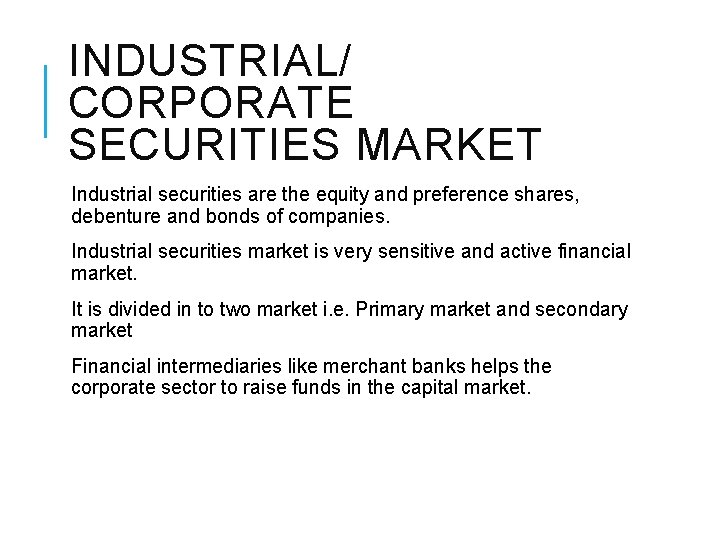 INDUSTRIAL/ CORPORATE SECURITIES MARKET

Industrial securities are the equity and preference shares, debenture and bonds of companies.

Industrial securities market is very sensitive and active financial market.

It is divided in to two market i.e. Primary market and secondary market

Financial intermediaries like merchant banks helps the corporate sector to raise funds in the capital market.